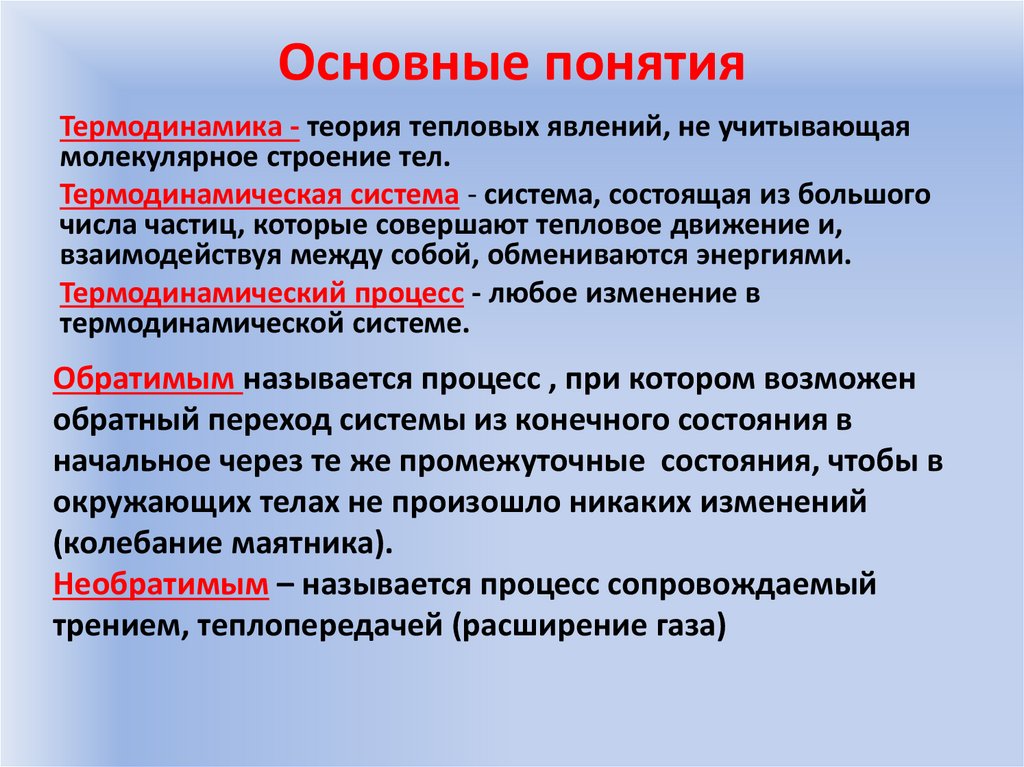 Основные понятия

Термодинамика - теория тепловых явлений, не учитывающая молекулярное строение тел.

Термодинамическая система - система, состоящая из большого числа частиц, которые совершают тепловое движение и, взаимодействуя между собой, обмениваются энергиями.

Термодинамический процесс - любое изменение в термодинамической системе.

Обратимым называется процесс , при котором возможен обратный переход системы из конечного состояния в начальное через те же промежуточные состояния, чтобы в окружающих телах не произошло никаких изменений (колебание маятника).

Необратимым – называется процесс сопровождаемый трением, теплопередачей (расширение газа)